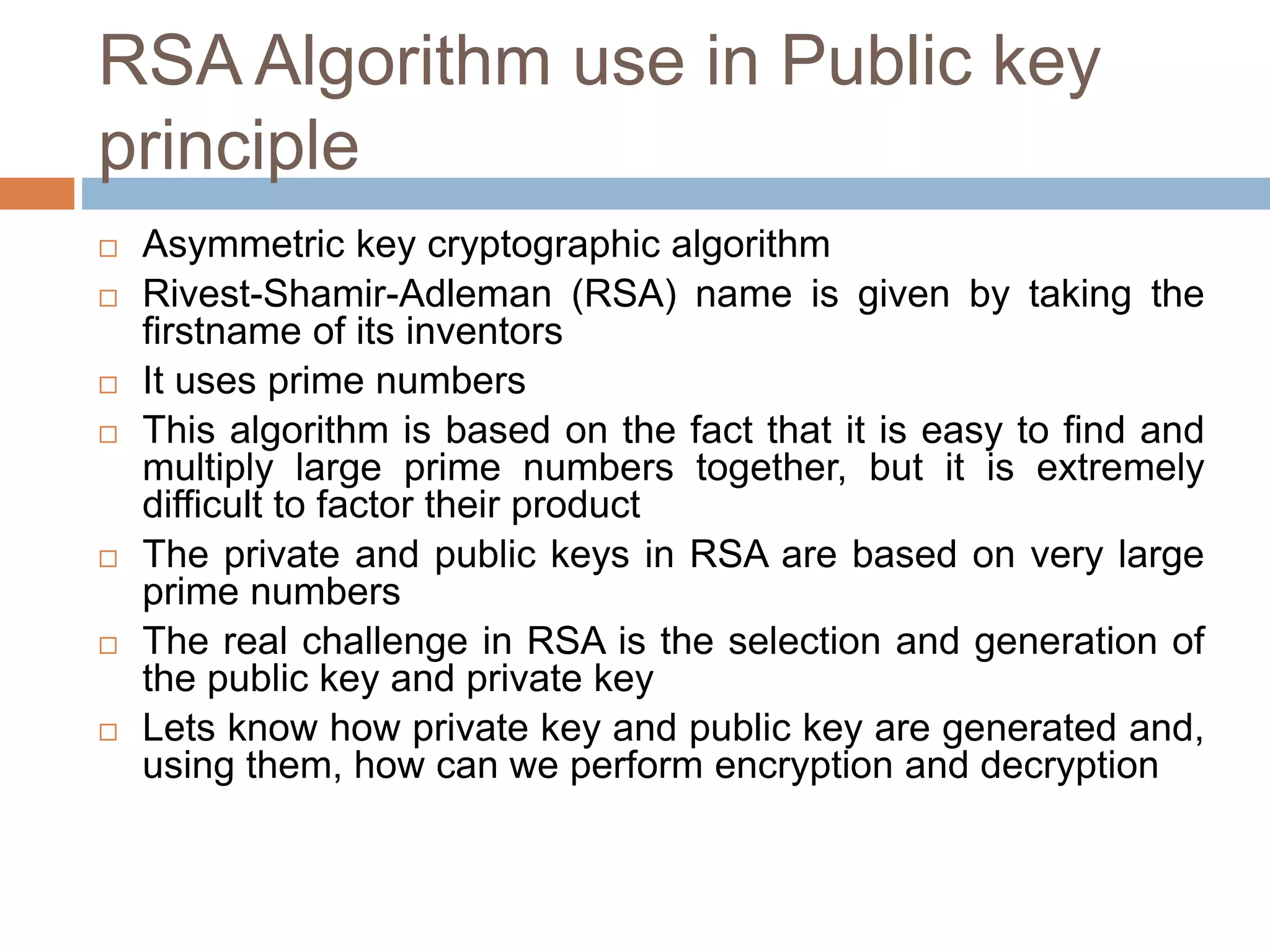 RSA Algorithm use in Public key principle

□ Asymmetric key cryptographic algorithm
□ Rivest-Shamir-Adleman (RSA) name is given by taking the firstname of its inventors
□ It uses prime numbers
□ This algorithm is based on the fact that it is easy to find and multiply large prime numbers together, but it is extremely difficult to factor their product
□ The private and public keys in RSA are based on very large prime numbers
□ The real challenge in RSA is the selection and generation of the public key and private key
□ Lets know how private key and public key are generated and, using them, how can we perform encryption and decryption